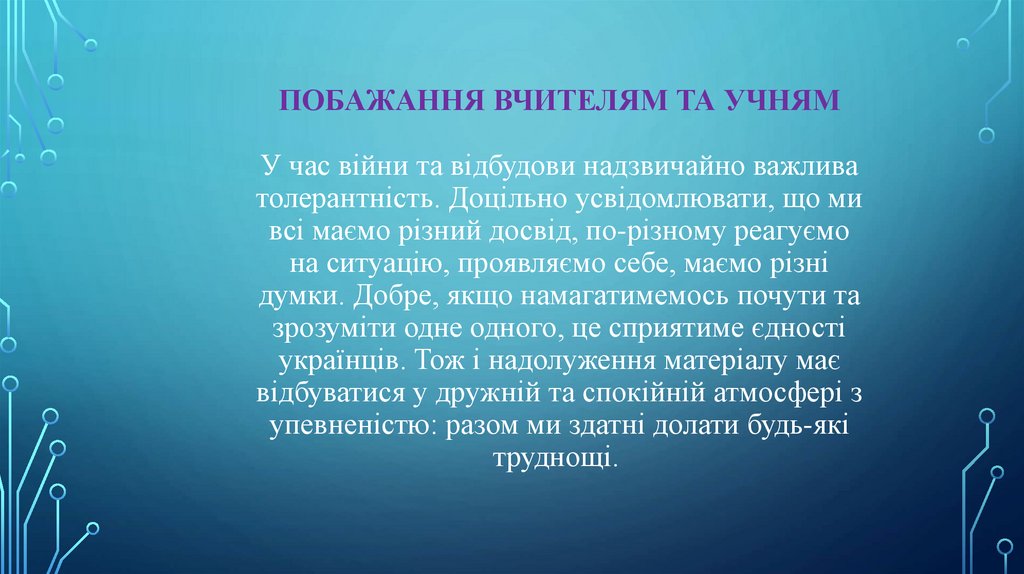 ПОБАЖАННЯ ВЧИТЕЛЯМ ТА УЧНЯМ

У час війни та відбудови надзвичайно важлива толерантність. Доцільно усвідомлювати, що ми всі маємо різний досвід, по-різному реагуємо на ситуацію, проявляємо себе, маємо різні думки. Добре, якщо намагатимемось почути та зрозуміти одне одного, це сприятиме єдності українців. Тож і надолуження матеріалу має відбуватися у дружній та спокійній атмосфері з упевненістю: разом ми здатні долати будь-які труднощі.